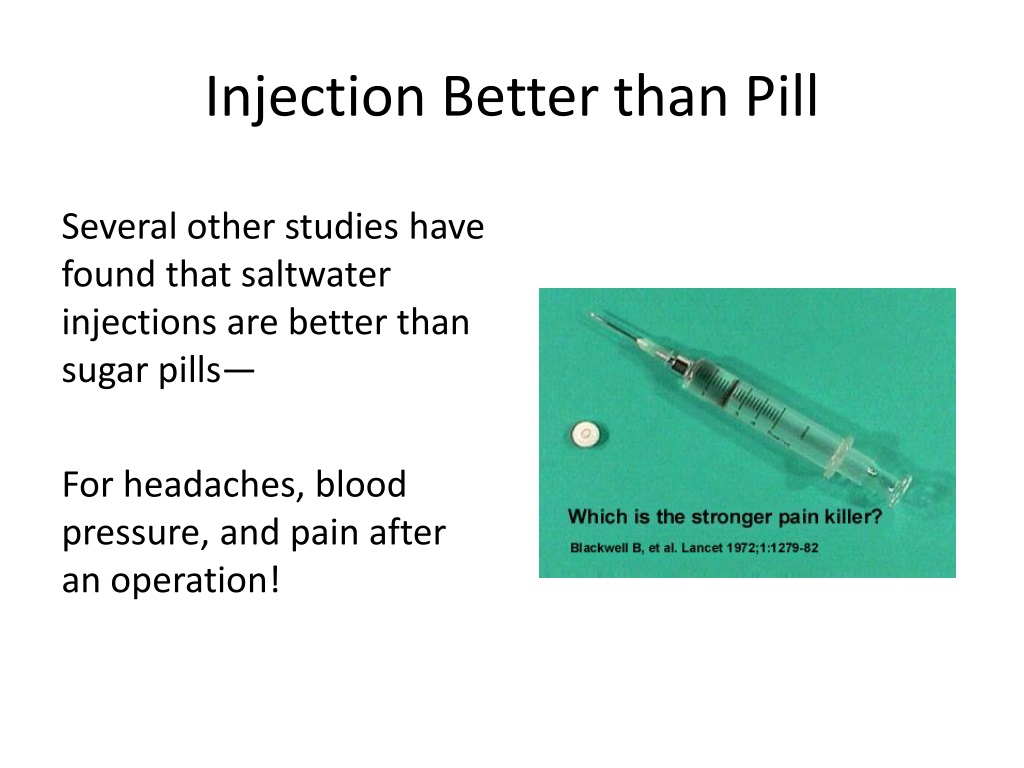 Injection Better than Pill

Several other studies have found that saltwater injections are better than sugar pills—

For headaches, blood pressure, and pain after an operation!

Which is the stronger pain killer?
Blackwell B, et al. Lancet 1972;1:1279-82